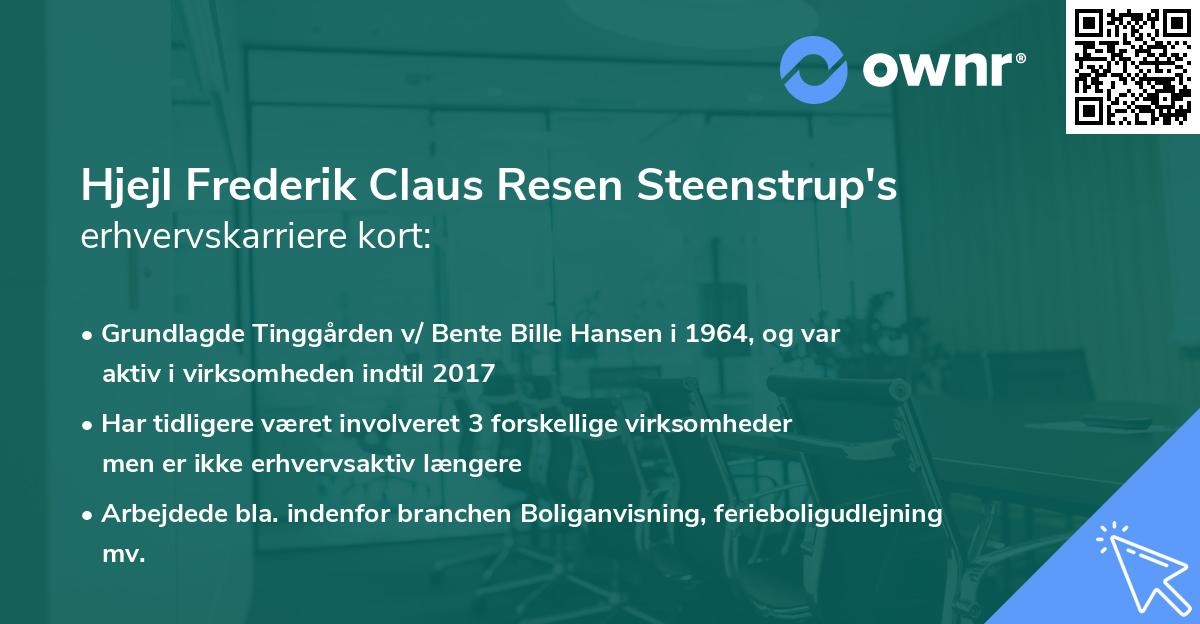 ownr®

Hjejl Frederik Claus Resen Steenstrup's erhvervskarriere kort:

• Grundlagde Tinggården v/ Bente Bille Hansen i 1964, og var aktiv i virksomheden indtil 2017

• Har tidligere været involveret 3 forskellige virksomheder men er ikke erhvervsaktiv længere

• Arbejdede bla. indenfor branchen Boliganvisning, ferieboligudlejning mv.